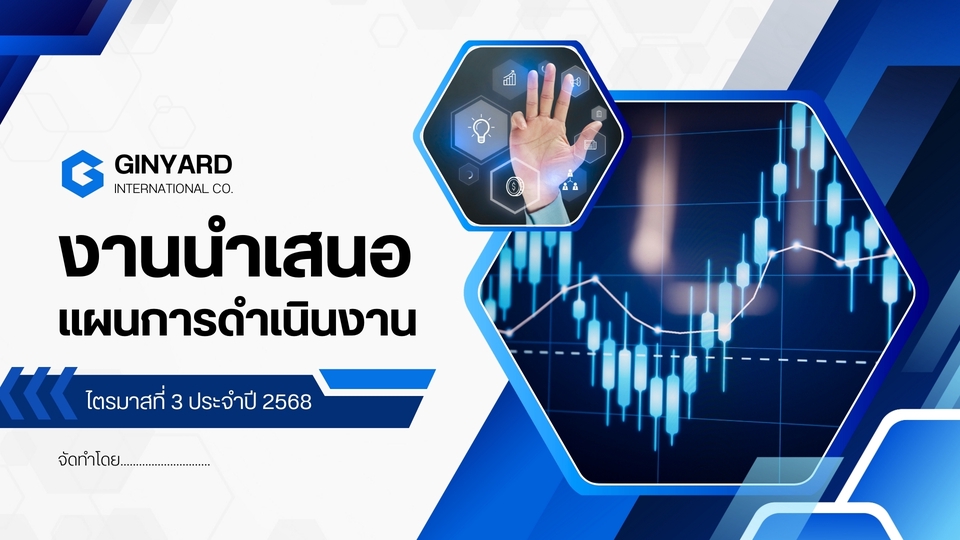 GINYARD
INTERNATIONAL CO.

งานนำเสนอ
แผนการดำเนินงาน

ไตรมาสที่ 3 ประจำปี 2568

จัดทำโดย..............................